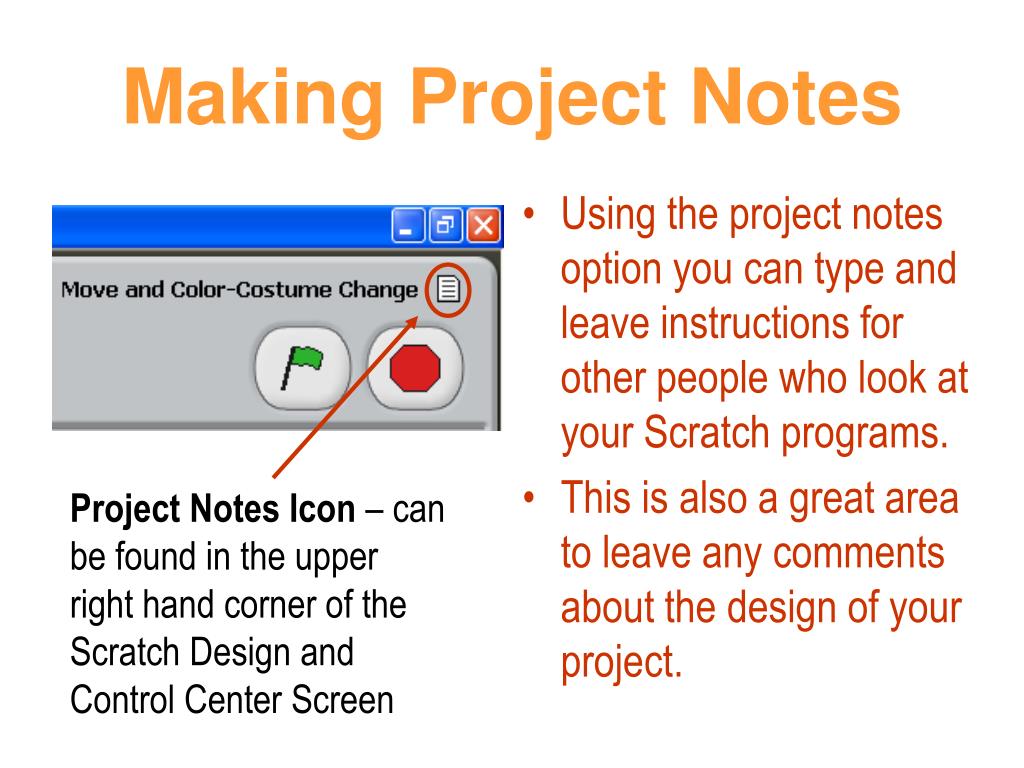 Making Project Notes

Move and Color-Costume Change

Project Notes Icon – can be found in the upper right hand corner of the Scratch Design and Control Center Screen

• Using the project notes option you can type and leave instructions for other people who look at your Scratch programs.
• This is also a great area to leave any comments about the design of your project.